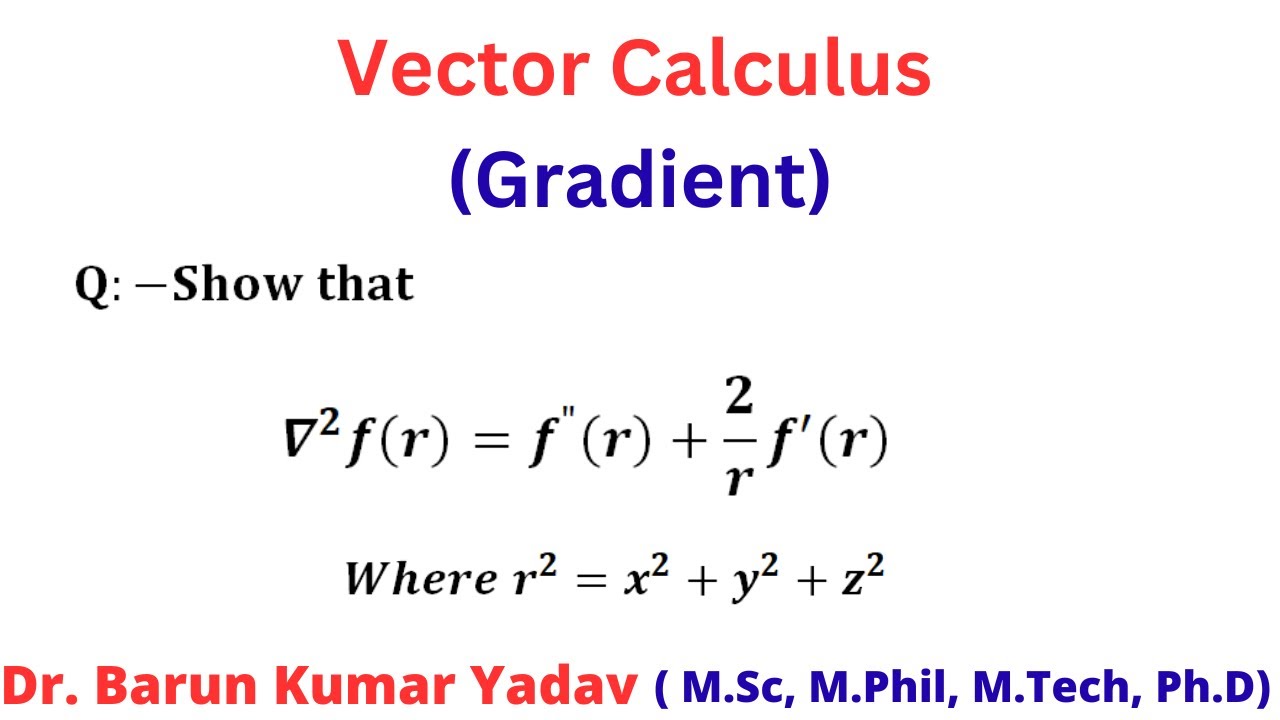 Vector Calculus

(Gradient)

Q: −Show that

$\nabla^2 f(r) = f''(r) + \frac{2}{r} f'(r)$

$Where\ r^2 = x^2 + y^2 + z^2$

Dr. Barun Kumar Yadav ( M.Sc, M.Phil, M.Tech, Ph.D)